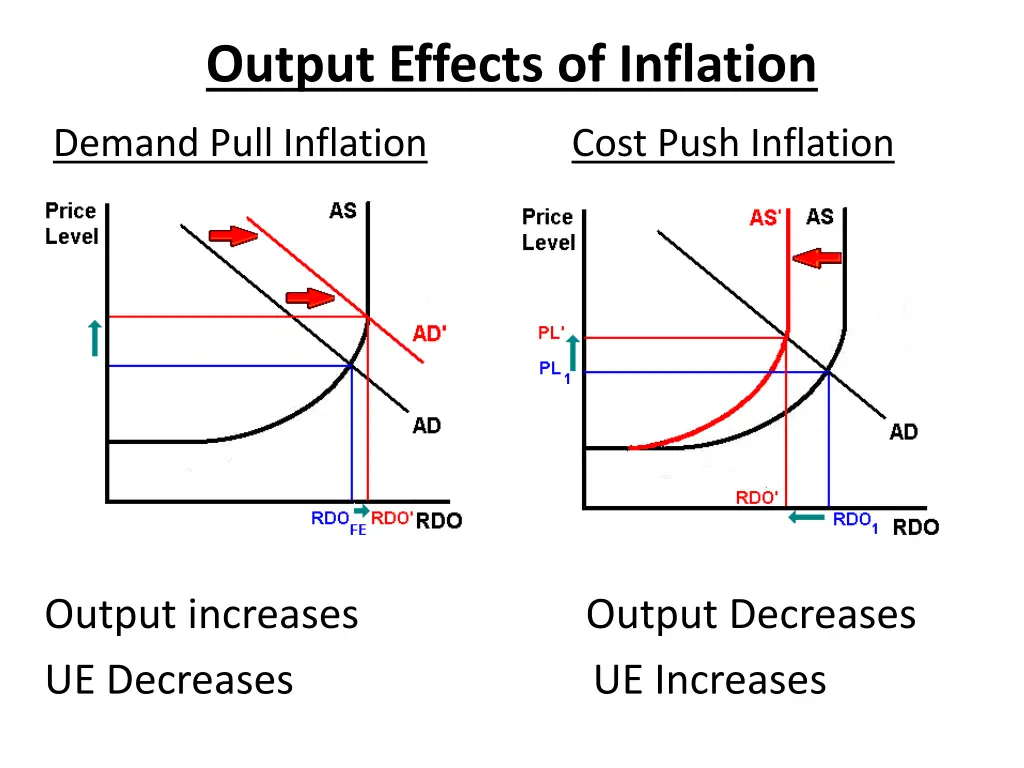 Output Effects of Inflation

Demand Pull Inflation

Price Level

AS

AD'

AD

$RDO_{FE}$ RDO' RDO

Output increases

UE Decreases

Cost Push Inflation

Price Level

AS' AS

PL'

$PL_1$

AD

RDO'

$RDO_1$ RDO

Output Decreases

UE Increases